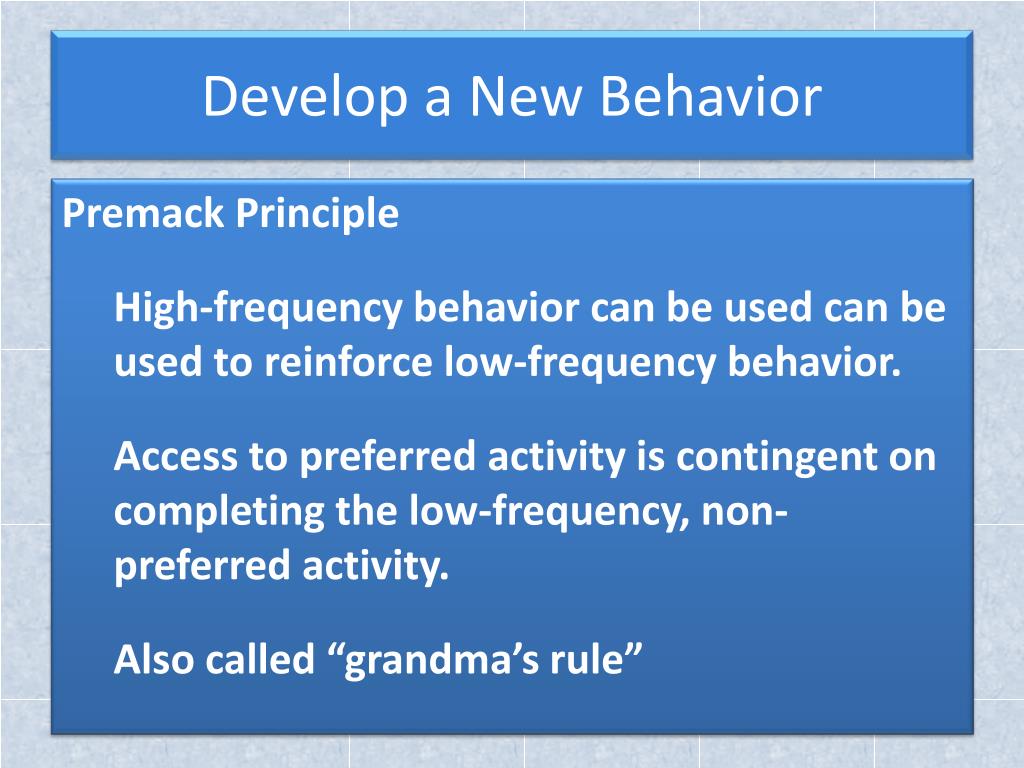 Develop a New Behavior

Premack Principle

High-frequency behavior can be used can be used to reinforce low-frequency behavior.

Access to preferred activity is contingent on completing the low-frequency, non-preferred activity.

Also called “grandma’s rule”